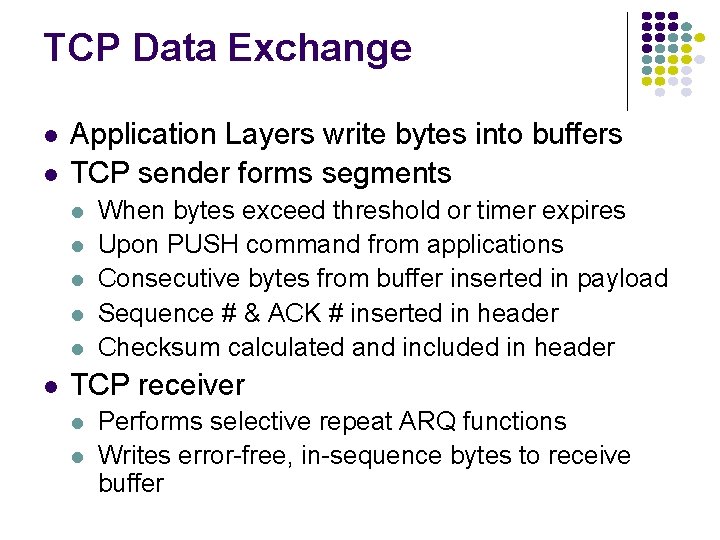 TCP Data Exchange

- Application Layers write bytes into buffers
- TCP sender forms segments
  - When bytes exceed threshold or timer expires
  - Upon PUSH command from applications
  - Consecutive bytes from buffer inserted in payload
  - Sequence # & ACK # inserted in header
  - Checksum calculated and included in header
- TCP receiver
  - Performs selective repeat ARQ functions
  - Writes error-free, in-sequence bytes to receive buffer